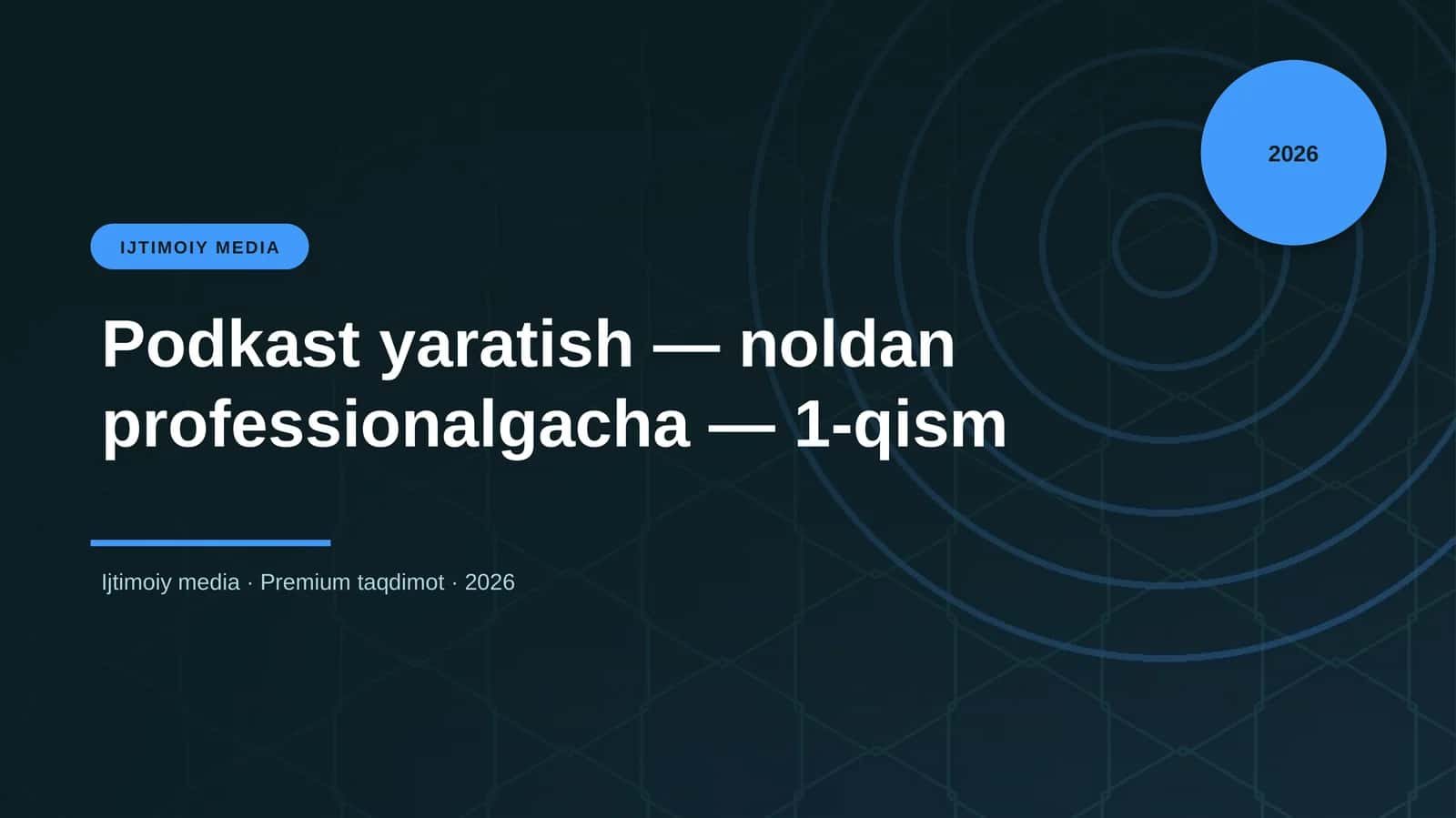 2026

IJTIMOIY MEDIA

Podkast yaratish — noldan professionalgacha — 1-qism

Ijtimoiy media · Premium taqdimot · 2026